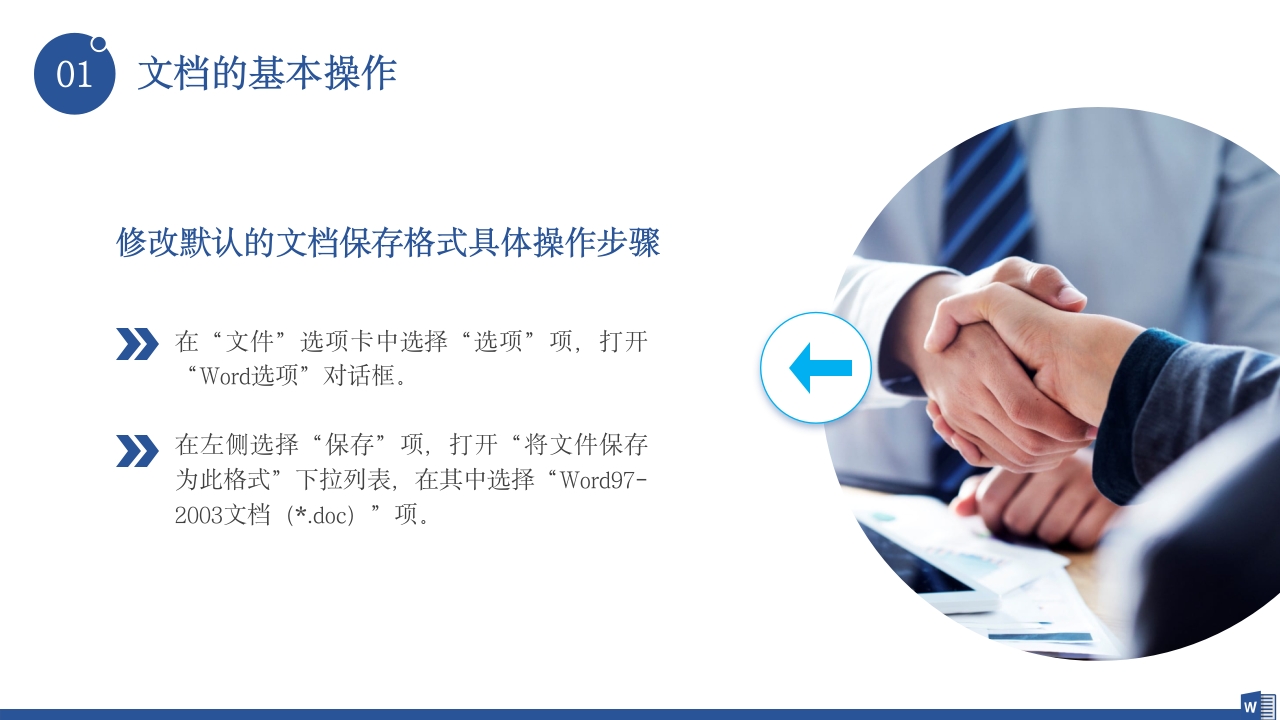 01 文档的基本操作

修改默认的文档保存格式具体操作步骤

在“文件”选项卡中选择“选项”项，打开“Word选项”对话框。

在左侧选择“保存”项，打开“将文件保存为此格式”下拉列表，在其中选择“Word97-2003文档（*.doc）”项。

W